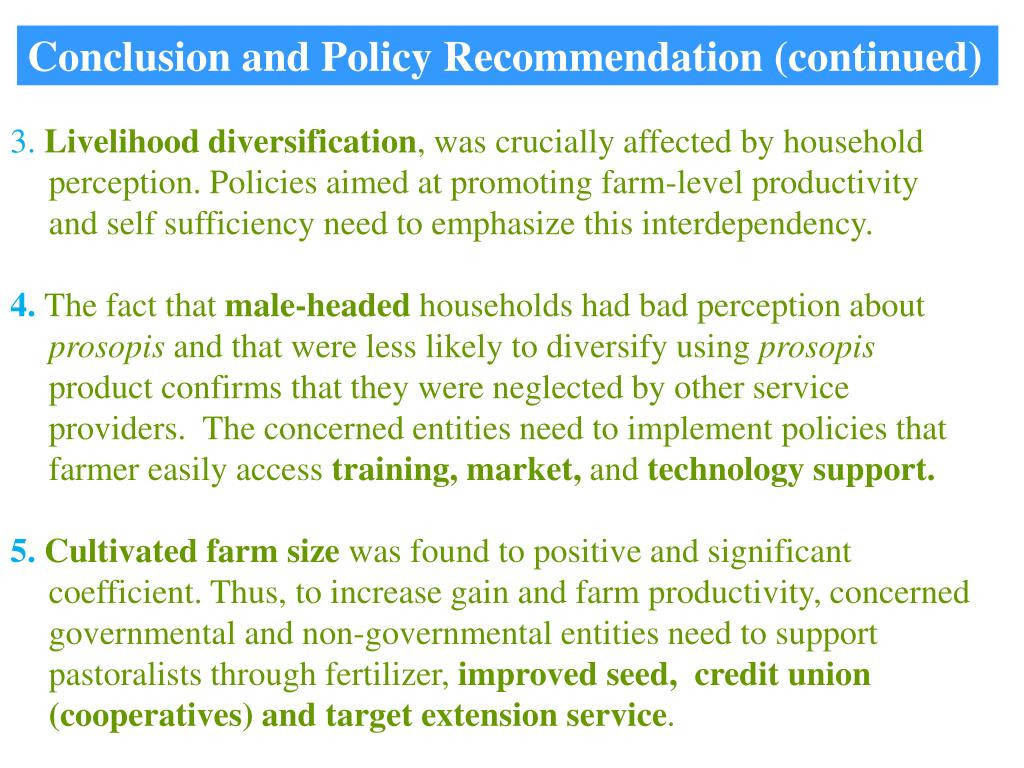 Conclusion and Policy Recommendation (continued)

3. Livelihood diversification, was crucially affected by household perception. Policies aimed at promoting farm-level productivity and self sufficiency need to emphasize this interdependency.

4. The fact that male-headed households had bad perception about prosopis and that were less likely to diversify using prosopis product confirms that they were neglected by other service providers. The concerned entities need to implement policies that farmer easily access training, market, and technology support.

5. Cultivated farm size was found to positive and significant coefficient. Thus, to increase gain and farm productivity, concerned governmental and non-governmental entities need to support pastoralists through fertilizer, improved seed, credit union (cooperatives) and target extension service.